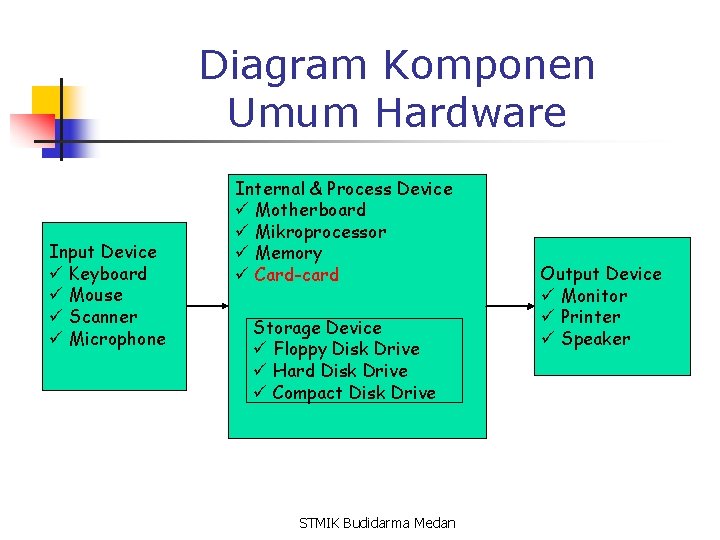 Diagram Komponen Umum Hardware

Input Device
✓ Keyboard
✓ Mouse
✓ Scanner
✓ Microphone

Internal & Process Device
✓ Motherboard
✓ Mikroprocessor
✓ Memory
✓ Card-card

Storage Device
✓ Floppy Disk Drive
✓ Hard Disk Drive
✓ Compact Disk Drive

Output Device
✓ Monitor
✓ Printer
✓ Speaker

STMIK Budidarma Medan